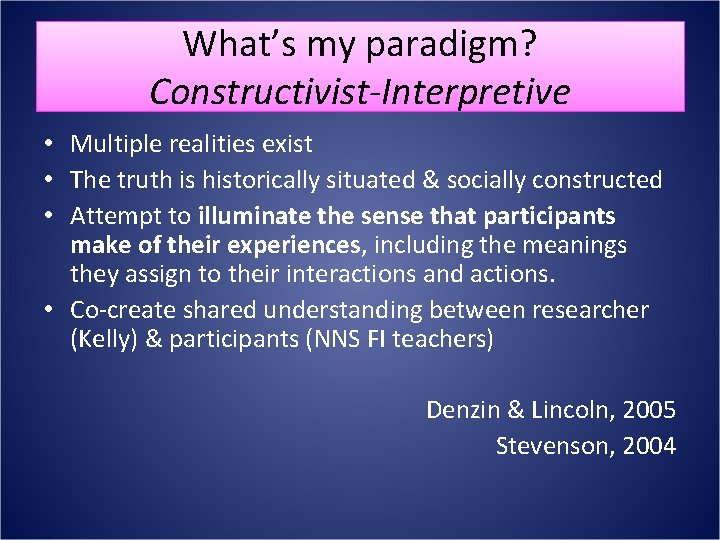 What's my paradigm?
Constructivist-Interpretive

• Multiple realities exist
• The truth is historically situated & socially constructed
• Attempt to illuminate the sense that participants make of their experiences, including the meanings they assign to their interactions and actions.
• Co-create shared understanding between researcher (Kelly) & participants (NNS FI teachers)

Denzin & Lincoln, 2005
Stevenson, 2004